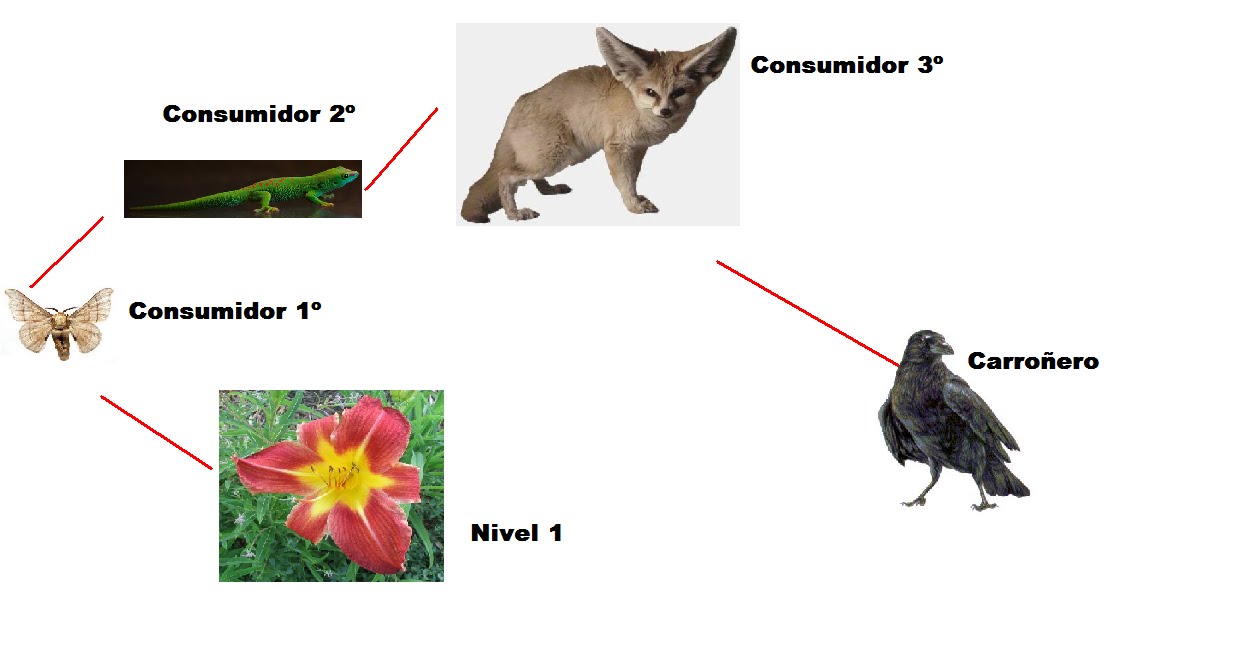 Consumidor 3º

Consumidor 2º

Consumidor 1º

Carroñero

Nivel 1